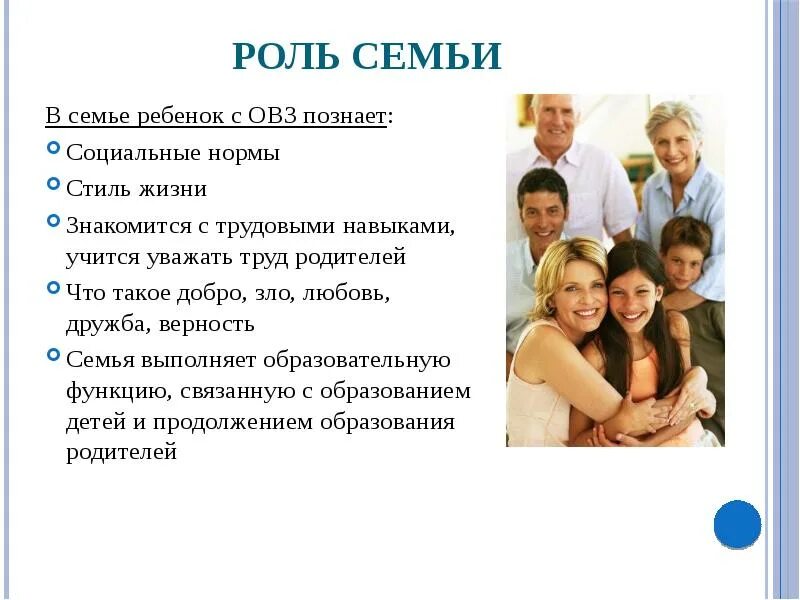 РОЛЬ СЕМЬИ

В семье ребенок с ОВЗ познает:

Социальные нормы

Стиль жизни

Знакомится с трудовыми навыками, учится уважать труд родителей

Что такое добро, зло, любовь, дружба, верность

Семья выполняет образовательную функцию, связанную с образованием детей и продолжением образования родителей